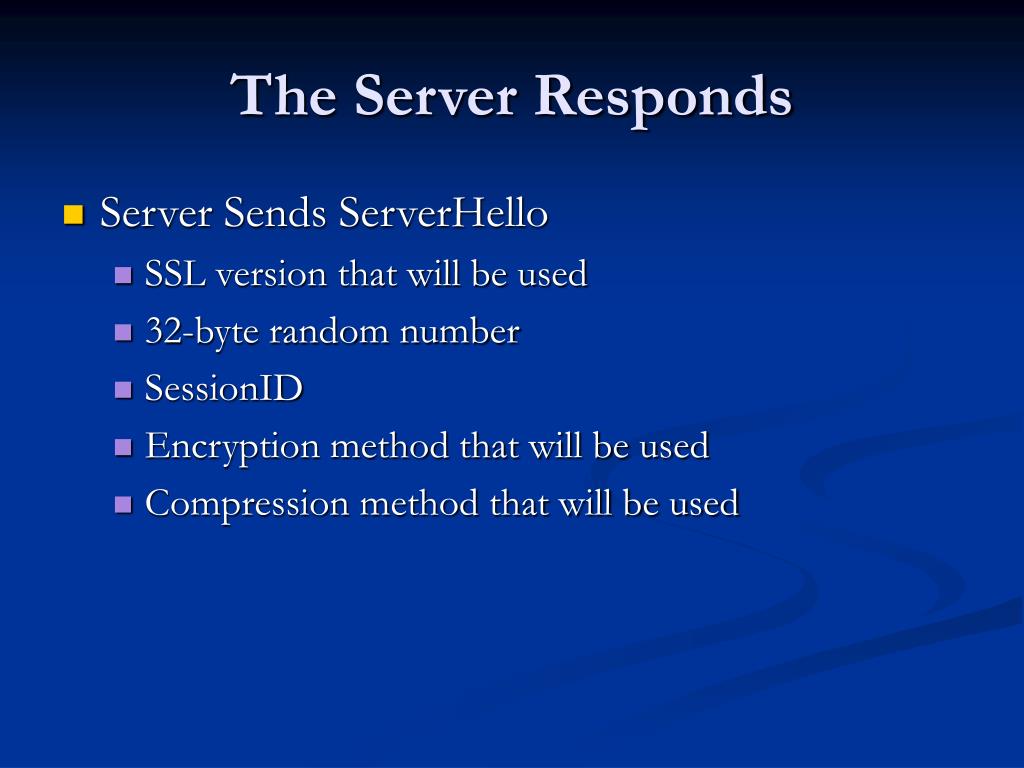 The Server Responds

- Server Sends ServerHello
  - SSL version that will be used
  - 32-byte random number
  - SessionID
  - Encryption method that will be used
  - Compression method that will be used